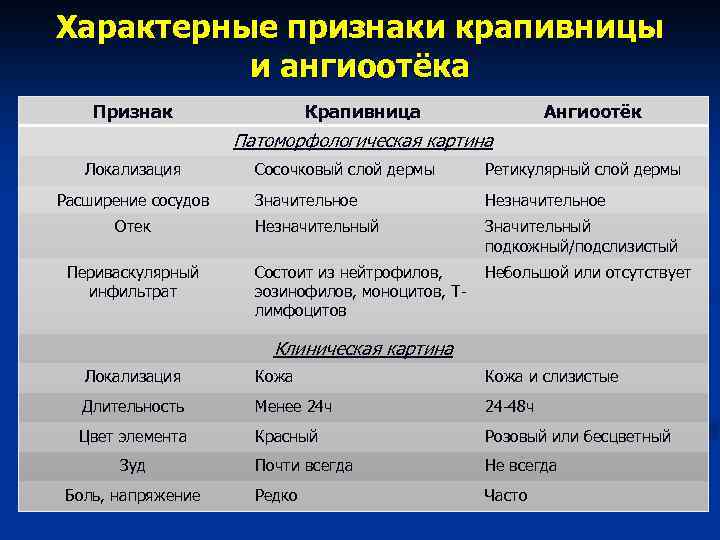 Характерные признаки крапивницы и ангиоотёка

| Признак | Крапивница | Ангиоотёк |
|---|---|---|
| | Патоморфологическая картина | |
| Локализация | Сосочковый слой дермы | Ретикулярный слой дермы |
| Расширение сосудов | Значительное | Незначительное |
| Отек | Незначительный | Значительный подкожный/подслизистый |
| Периваскулярный инфильтрат | Состоит из нейтрофилов, эозинофилов, моноцитов, Т-лимфоцитов | Небольшой или отсутствует |
| | Клиническая картина | |
| Локализация | Кожа | Кожа и слизистые |
| Длительность | Менее 24ч | 24-48ч |
| Цвет элемента | Красный | Розовый или бесцветный |
| Зуд | Почти всегда | Не всегда |
| Боль, напряжение | Редко | Часто |